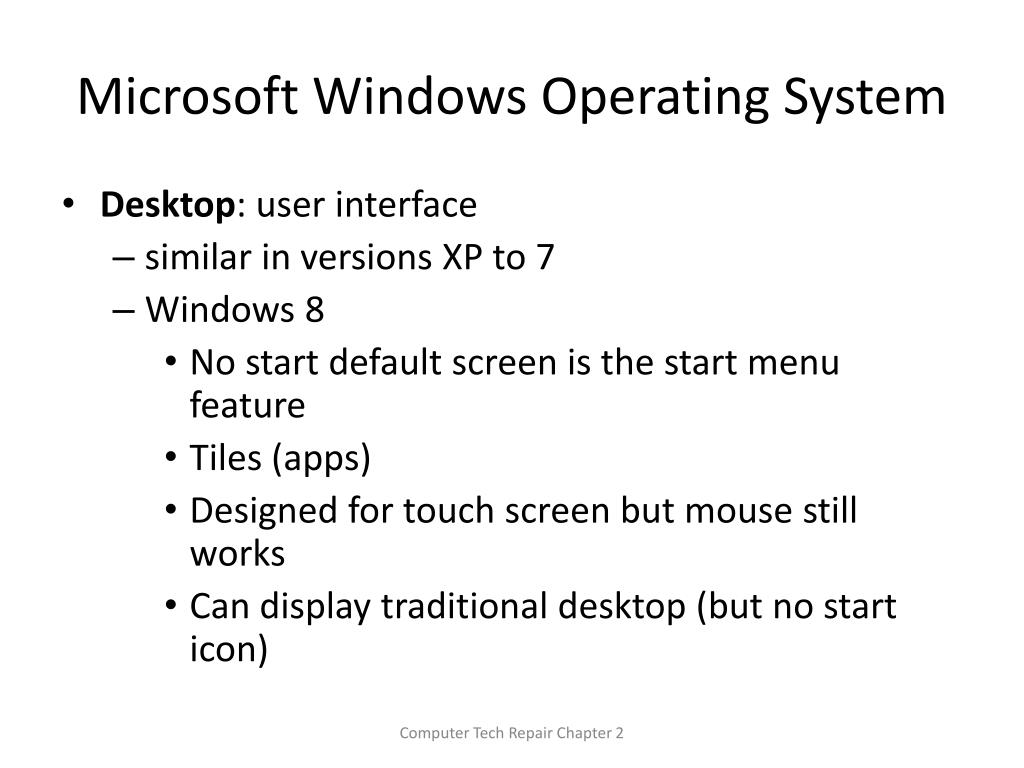 Microsoft Windows Operating System

• Desktop: user interface
– similar in versions XP to 7
– Windows 8
• No start default screen is the start menu feature
• Tiles (apps)
• Designed for touch screen but mouse still works
• Can display traditional desktop (but no start icon)

Computer Tech Repair Chapter 2